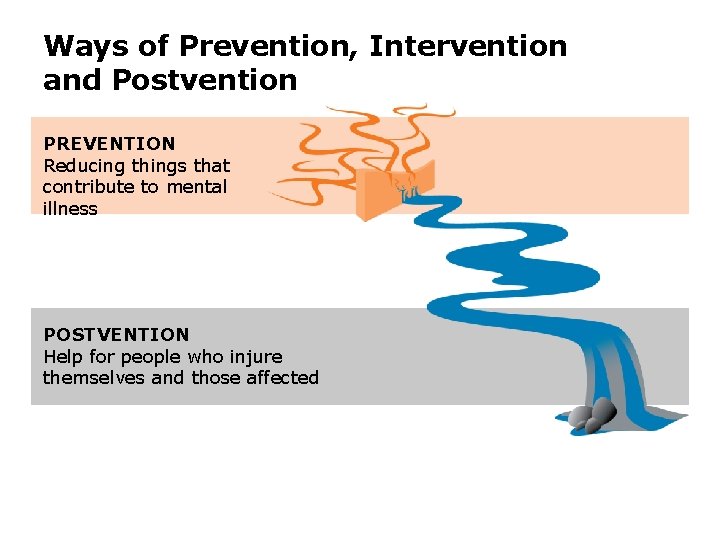 Ways of Prevention, Intervention and Postvention

PREVENTION
Reducing things that contribute to mental illness

POSTVENTION
Help for people who injure themselves and those affected